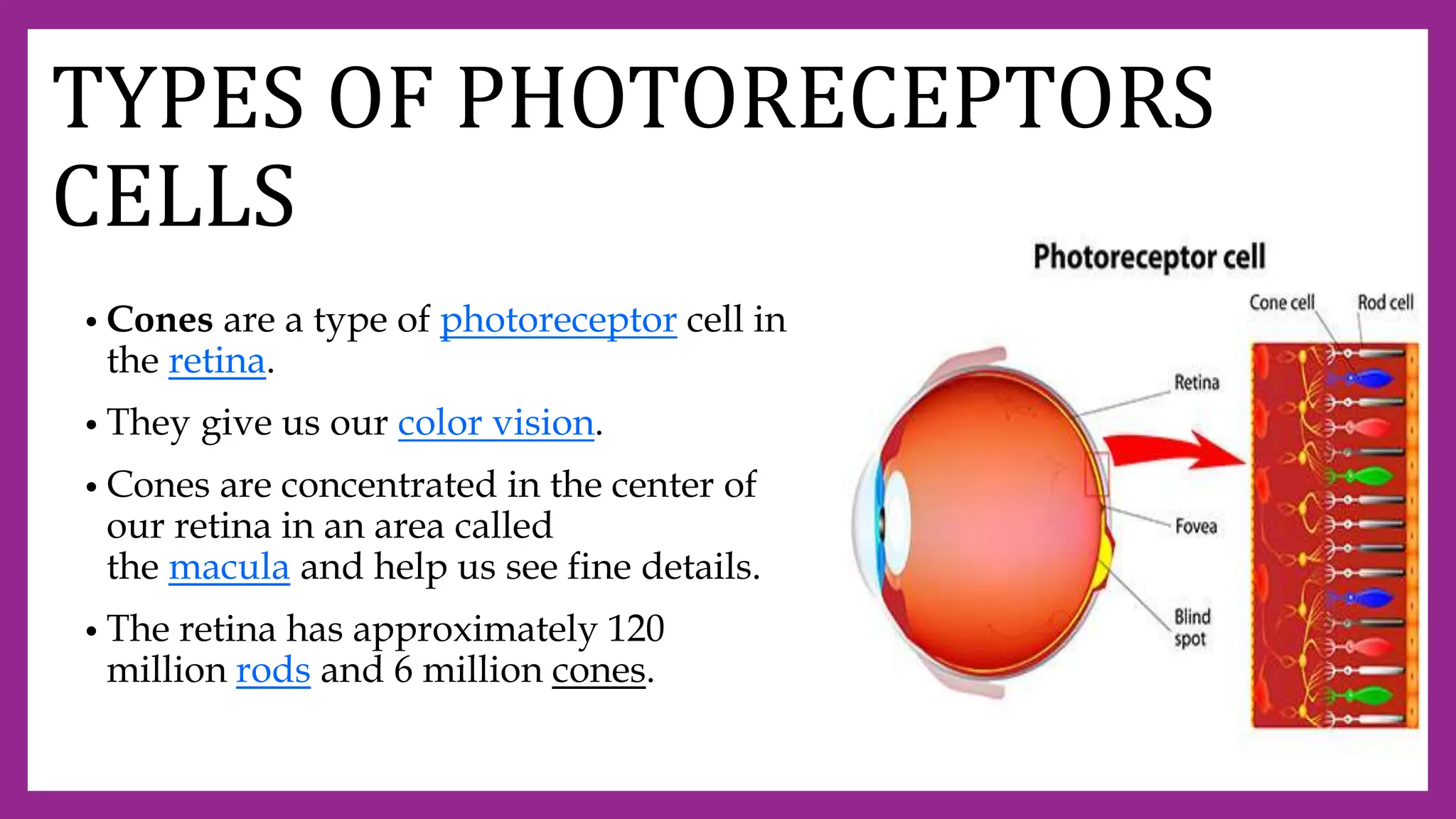 TYPES OF PHOTORECEPTORS CELLS

• Cones are a type of photoreceptor cell in the retina.

• They give us our color vision.

• Cones are concentrated in the center of our retina in an area called the macula and help us see fine details.

• The retina has approximately 120 million rods and 6 million cones.

Photoreceptor cell

Cone cell

Rod cell

Retina

Fovea

Blind spot